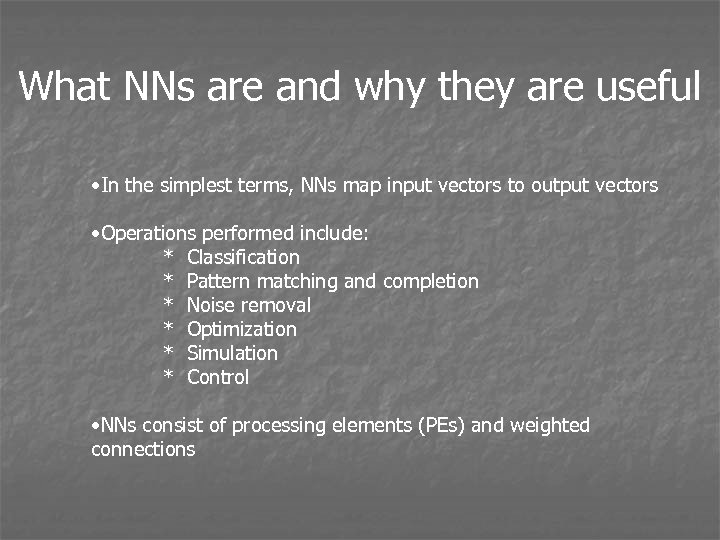 What NNs are and why they are useful

•In the simplest terms, NNs map input vectors to output vectors

•Operations performed include:
* Classification
* Pattern matching and completion
* Noise removal
* Optimization
* Simulation
* Control

•NNs consist of processing elements (PEs) and weighted connections